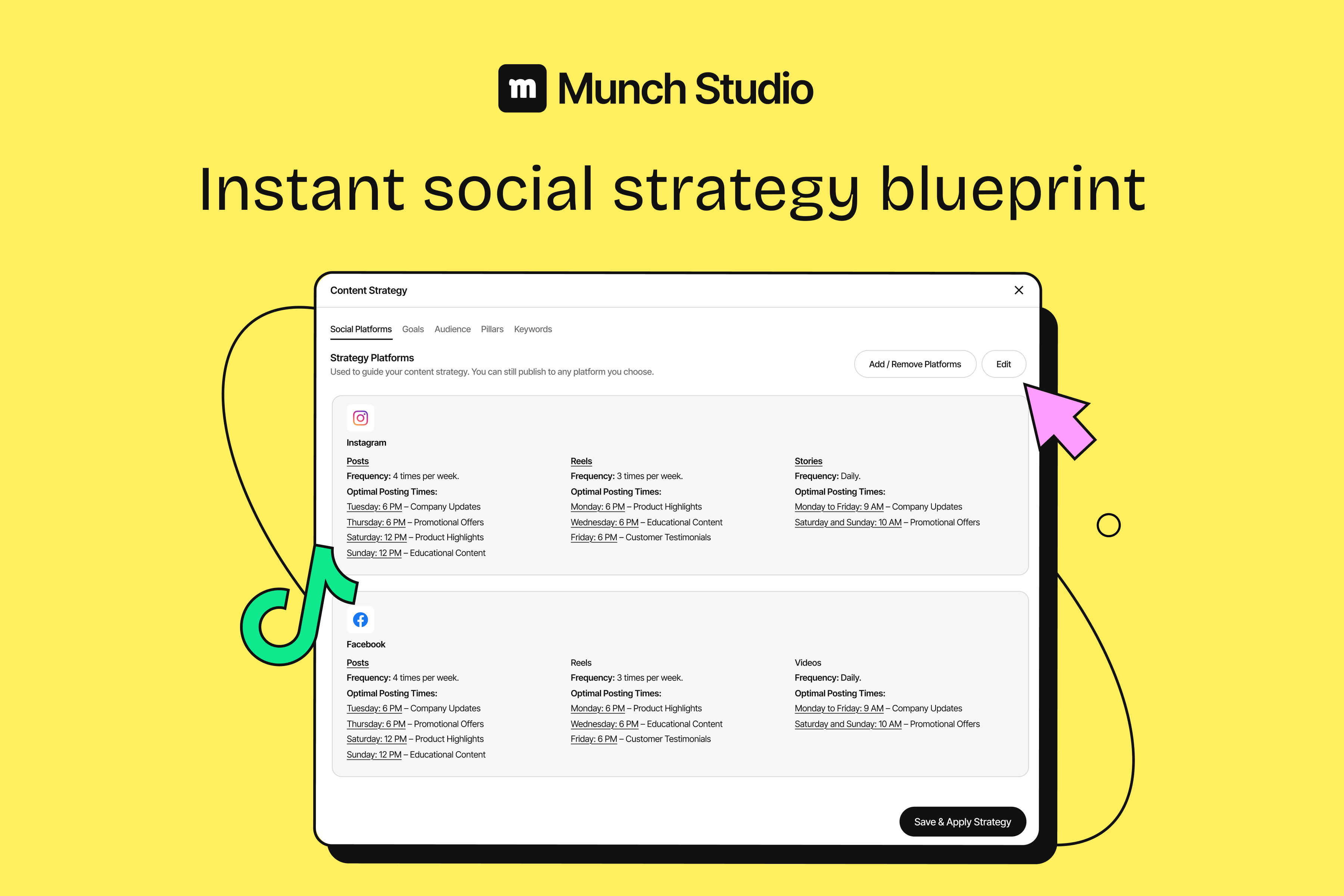 m Munch Studio

Instant social strategy blueprint

Content Strategy

Social Platforms Goals Audience Pillars Keywords

Strategy Platforms
Used to guide your content strategy. You can still publish to any platform you choose.

Add / Remove Platforms Edit

Instagram

Posts
Frequency: 4 times per week.
Optimal Posting Times:
Tuesday: 6 PM – Company Updates
Thursday: 6 PM – Promotional Offers
Saturday: 12 PM – Product Highlights
Sunday: 12 PM – Educational Content

Reels
Frequency: 3 times per week.
Optimal Posting Times:
Monday: 6 PM – Product Highlights
Wednesday: 6 PM – Educational Content
Friday: 6 PM – Customer Testimonials

Stories
Frequency: Daily.
Optimal Posting Times:
Monday to Friday: 9 AM – Company Updates
Saturday and Sunday: 10 AM – Promotional Offers

Facebook

Posts
Frequency: 4 times per week.
Optimal Posting Times:
Tuesday: 6 PM – Company Updates
Thursday: 6 PM – Promotional Offers
Saturday: 12 PM – Product Highlights
Sunday: 12 PM – Educational Content

Reels
Frequency: 3 times per week.
Optimal Posting Times:
Monday: 6 PM – Product Highlights
Wednesday: 6 PM – Educational Content
Friday: 6 PM – Customer Testimonials

Videos
Frequency: Daily.
Optimal Posting Times:
Monday to Friday: 9 AM – Company Updates
Saturday and Sunday: 10 AM – Promotional Offers

Save & Apply Strategy